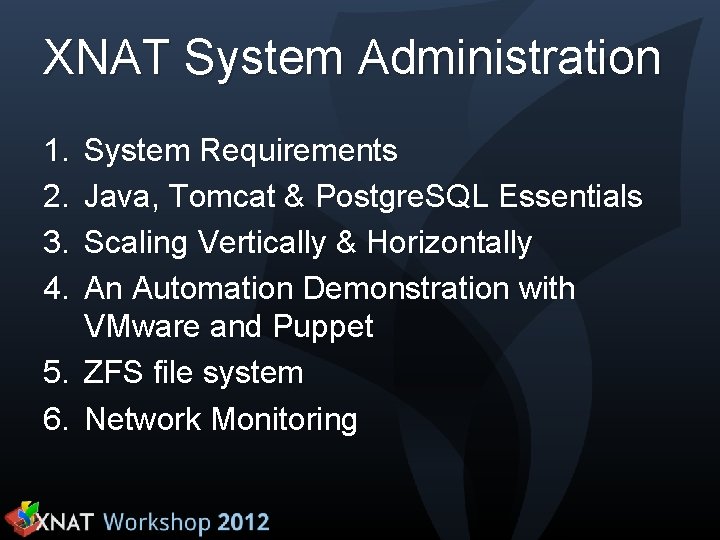 XNAT System Administration

1. System Requirements
2. Java, Tomcat & PostgreSQL Essentials
3. Scaling Vertically & Horizontally
4. An Automation Demonstration with VMware and Puppet
5. ZFS file system
6. Network Monitoring

XNAT Workshop 2012